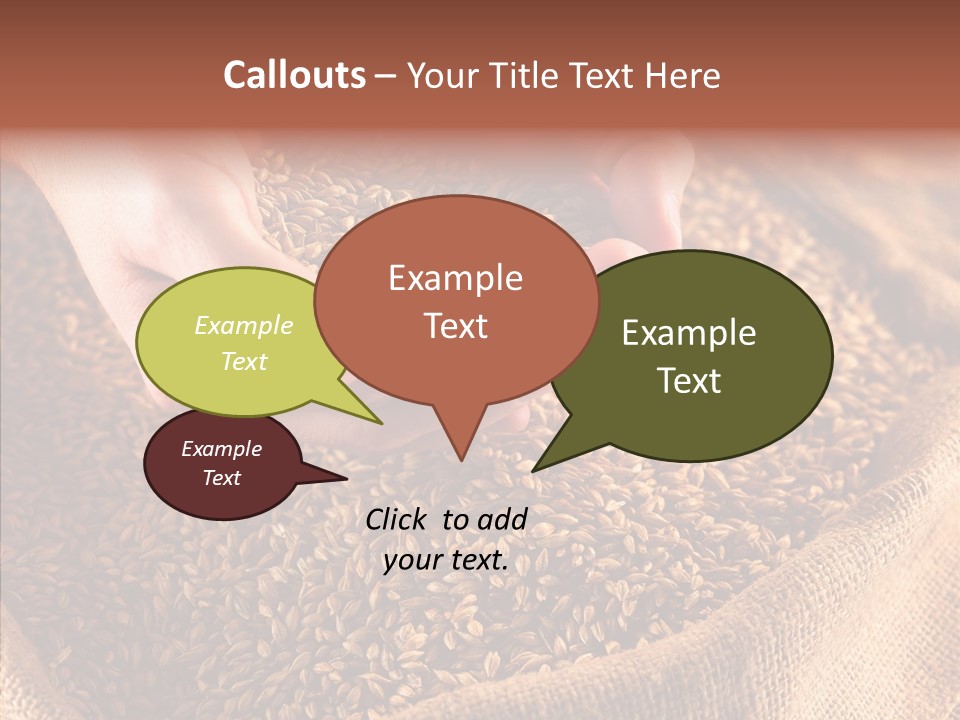 Callouts – Your Title Text Here

Example Text

Example Text

Example Text

Example Text

Click to add your text.